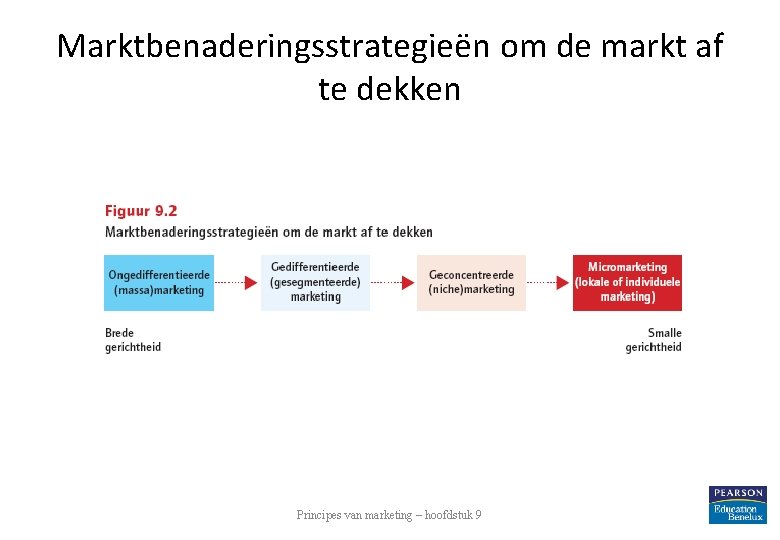 Marktbenaderingsstrategieën om de markt af te dekken

Figuur 9.2

Marktbenaderingsstrategieën om de markt af te dekken

Ongedifferentieerde (massa)marketing

Gedifferentieerde (gesegmenteerde) marketing

Geconcentreerde (niche)marketing

Micromarketing (lokale of individuele marketing)

Brede gerichtheid

Smalle gerichtheid

Principes van marketing – hoofdstuk 9

PEARSON Education Benelux